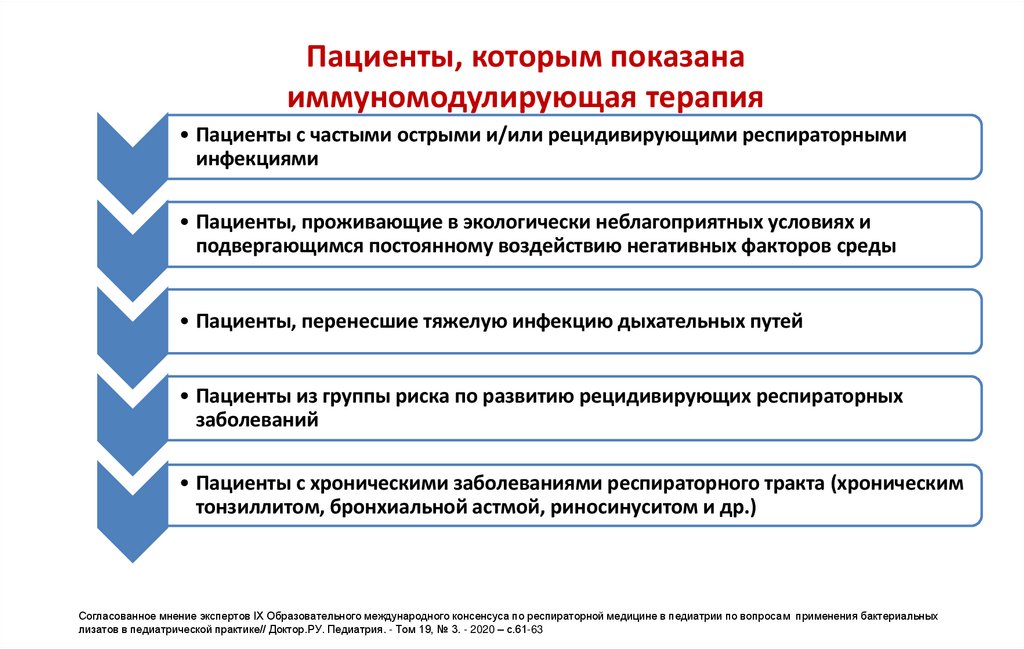 Пациенты, которым показана иммуномодулирующая терапия

• Пациенты с частыми острыми и/или рецидивирующими респираторными инфекциями

• Пациенты, проживающие в экологически неблагоприятных условиях и подвергающимся постоянному воздействию негативных факторов среды

• Пациенты, перенесшие тяжелую инфекцию дыхательных путей

• Пациенты из группы риска по развитию рецидивирующих респираторных заболеваний

• Пациенты с хроническими заболеваниями респираторного тракта (хроническим тонзиллитом, бронхиальной астмой, риносинуситом и др.)

Согласованное мнение экспертов IX Образовательного международного консенсуса по респираторной медицине в педиатрии по вопросам применения бактериальных лизатов в педиатрической практике// Доктор.РУ. Педиатрия. - Том 19, № 3. - 2020 – с.61-63